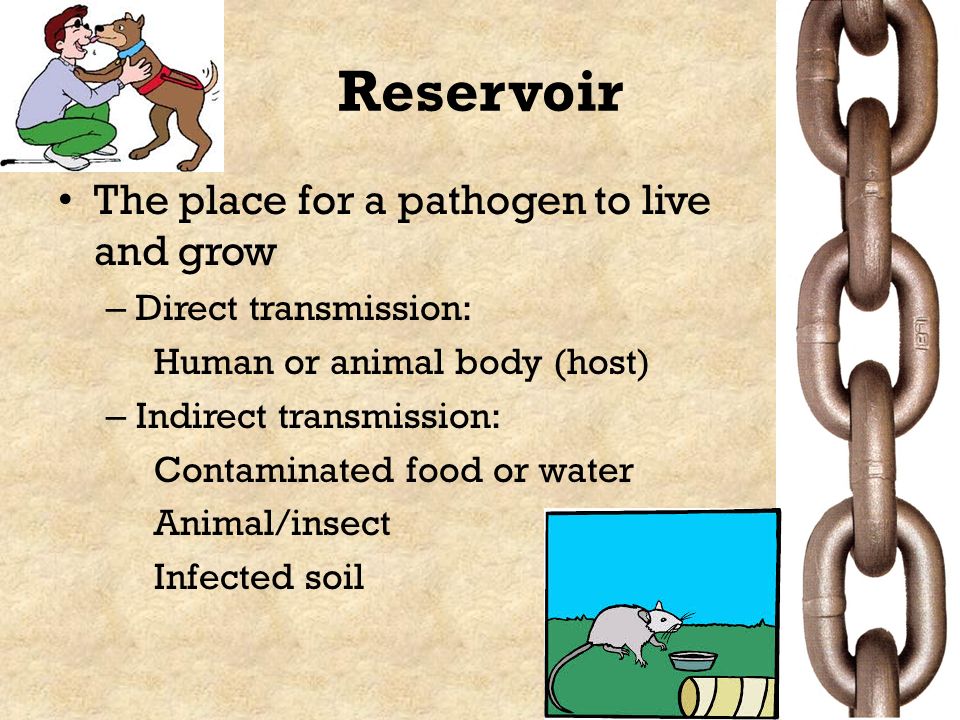 Reservoir

• The place for a pathogen to live and grow

– Direct transmission:

Human or animal body (host)

– Indirect transmission:

Contaminated food or water

Animal/insect

Infected soil